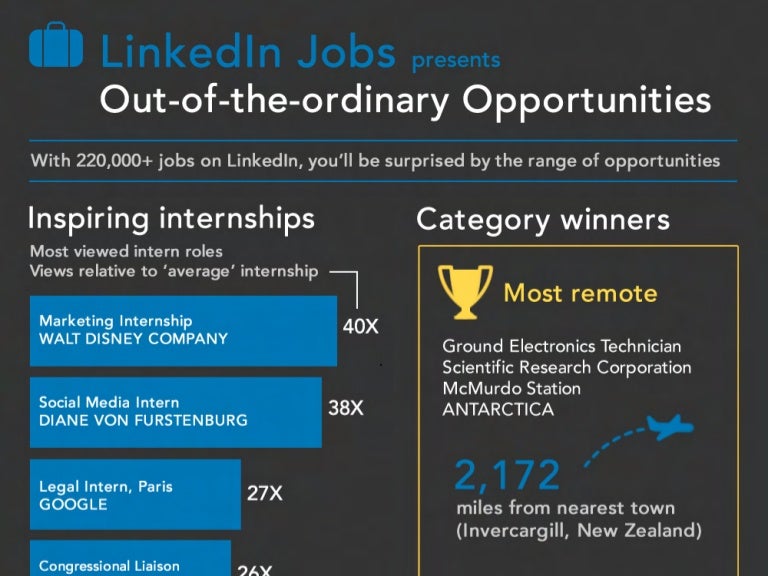 LinkedIn Jobs presents
Out-of-the-ordinary Opportunities

With 220,000+ jobs on LinkedIn, you'll be surprised by the range of opportunities

Inspiring internships

Most viewed intern roles
Views relative to 'average' internship

Marketing Internship
WALT DISNEY COMPANY
40X

Social Media Intern
DIANE VON FURSTENBURG
38X

Legal Intern, Paris
GOOGLE
27X

Congressional Liaison
26X

Category winners

Most remote

Ground Electronics Technician
Scientific Research Corporation
McMurdo Station
ANTARCTICA

2,172
miles from nearest town
(Invercargill, New Zealand)